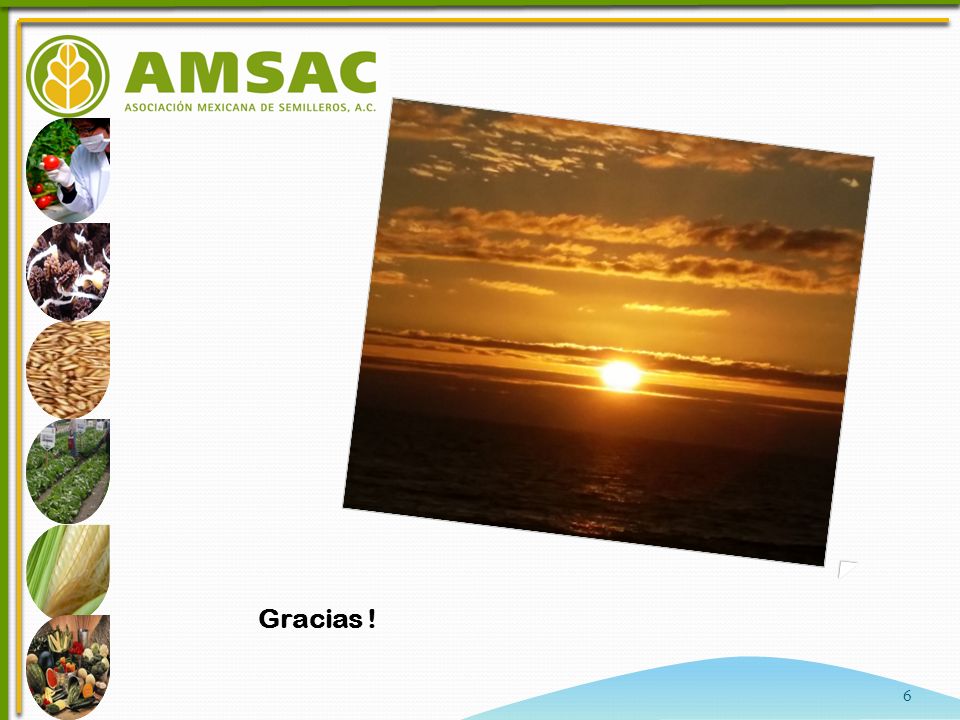 AMSAC
ASOCIACIÓN MEXICANA DE SEMILLEROS, A.C.

Gracias !

6